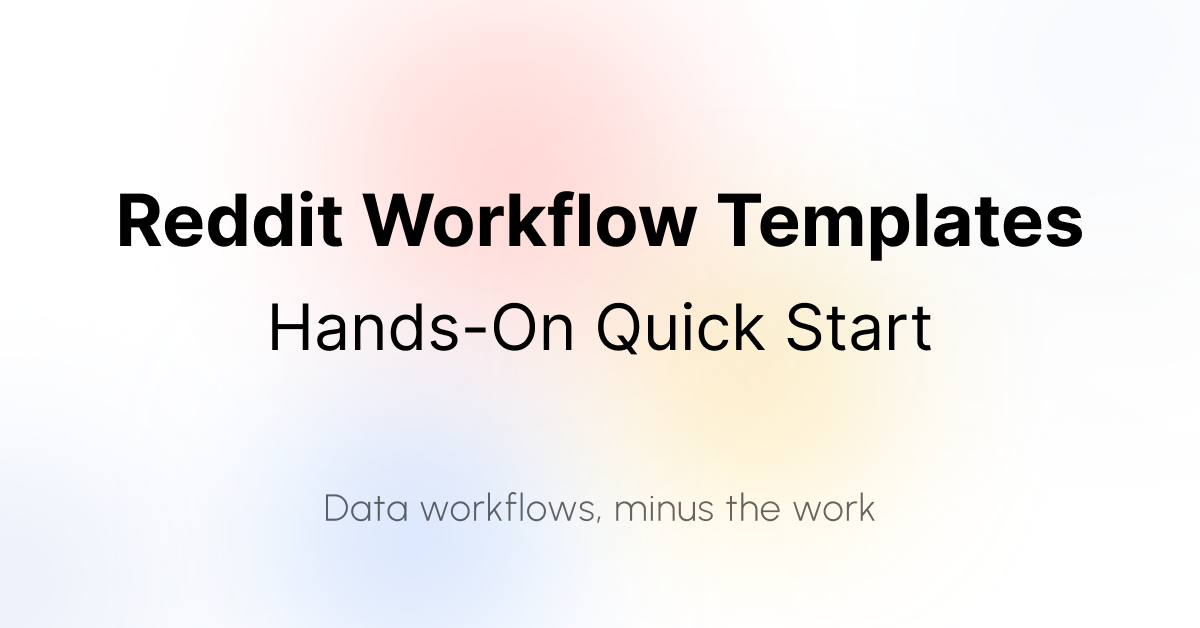 Reddit Workflow Templates

Hands-On Quick Start

Data workflows, minus the work